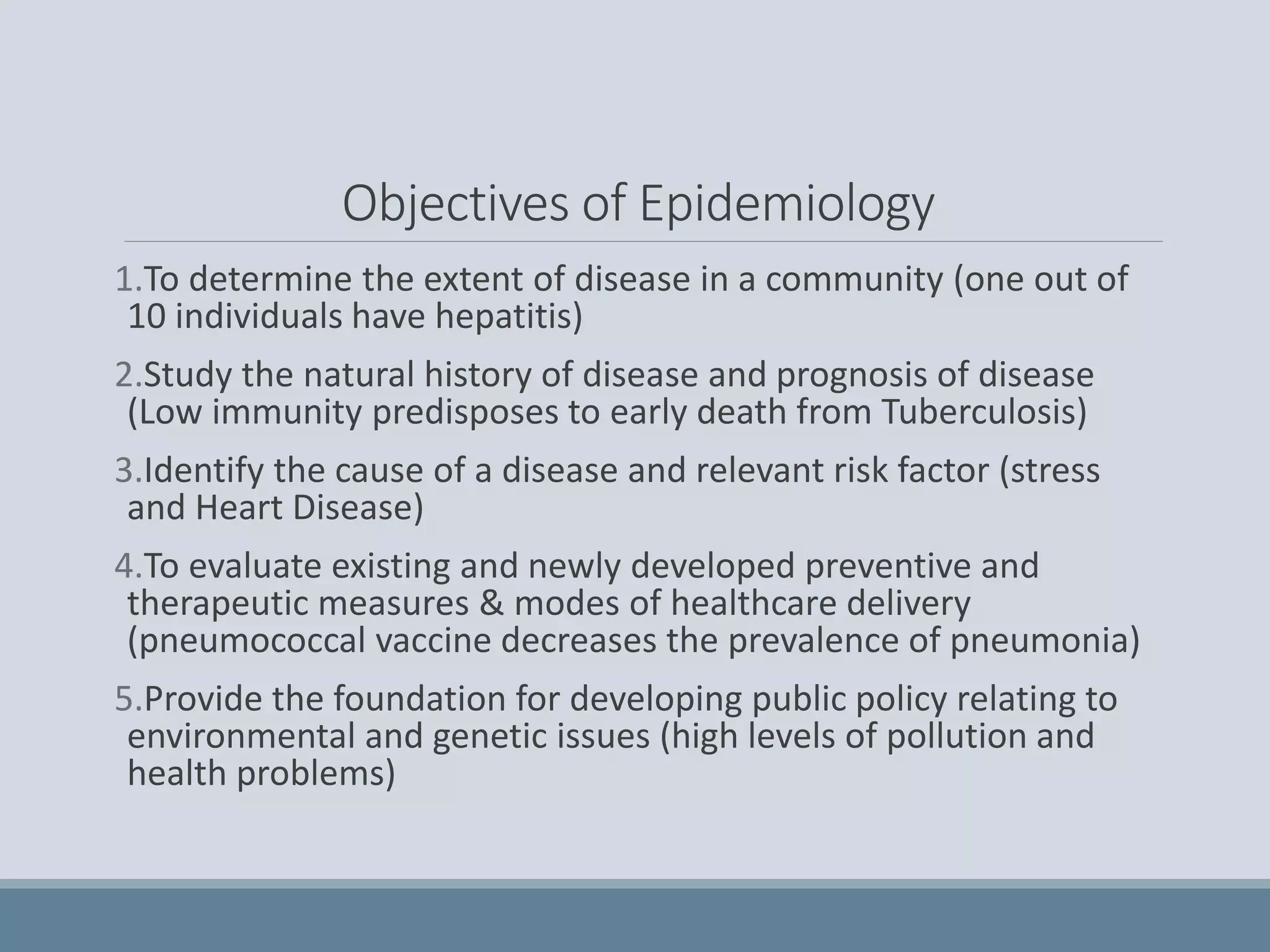 Objectives of Epidemiology

1.To determine the extent of disease in a community (one out of 10 individuals have hepatitis)

2.Study the natural history of disease and prognosis of disease (Low immunity predisposes to early death from Tuberculosis)

3.Identify the cause of a disease and relevant risk factor (stress and Heart Disease)

4.To evaluate existing and newly developed preventive and therapeutic measures & modes of healthcare delivery (pneumococcal vaccine decreases the prevalence of pneumonia)

5.Provide the foundation for developing public policy relating to environmental and genetic issues (high levels of pollution and health problems)